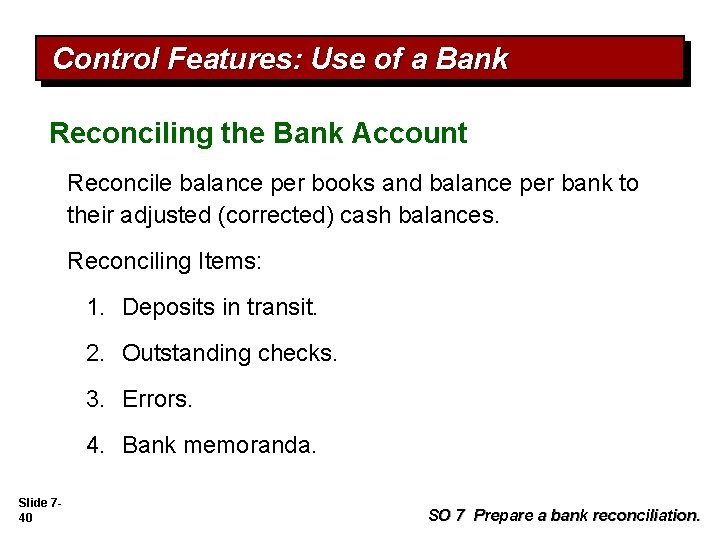 Control Features: Use of a Bank

Reconciling the Bank Account

Reconcile balance per books and balance per bank to their adjusted (corrected) cash balances.

Reconciling Items:

1. Deposits in transit.

2. Outstanding checks.

3. Errors.

4. Bank memoranda.

Slide 7-40

SO 7 Prepare a bank reconciliation.